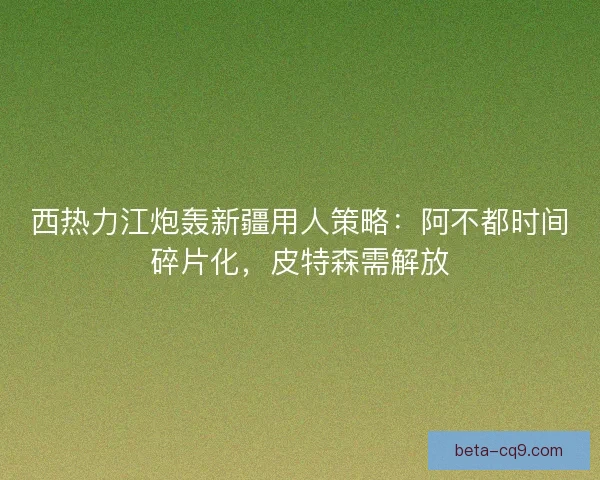 西热力江炮轰新疆用人策略：阿不都时间碎片化，皮特森需解放

beta-cq9.com